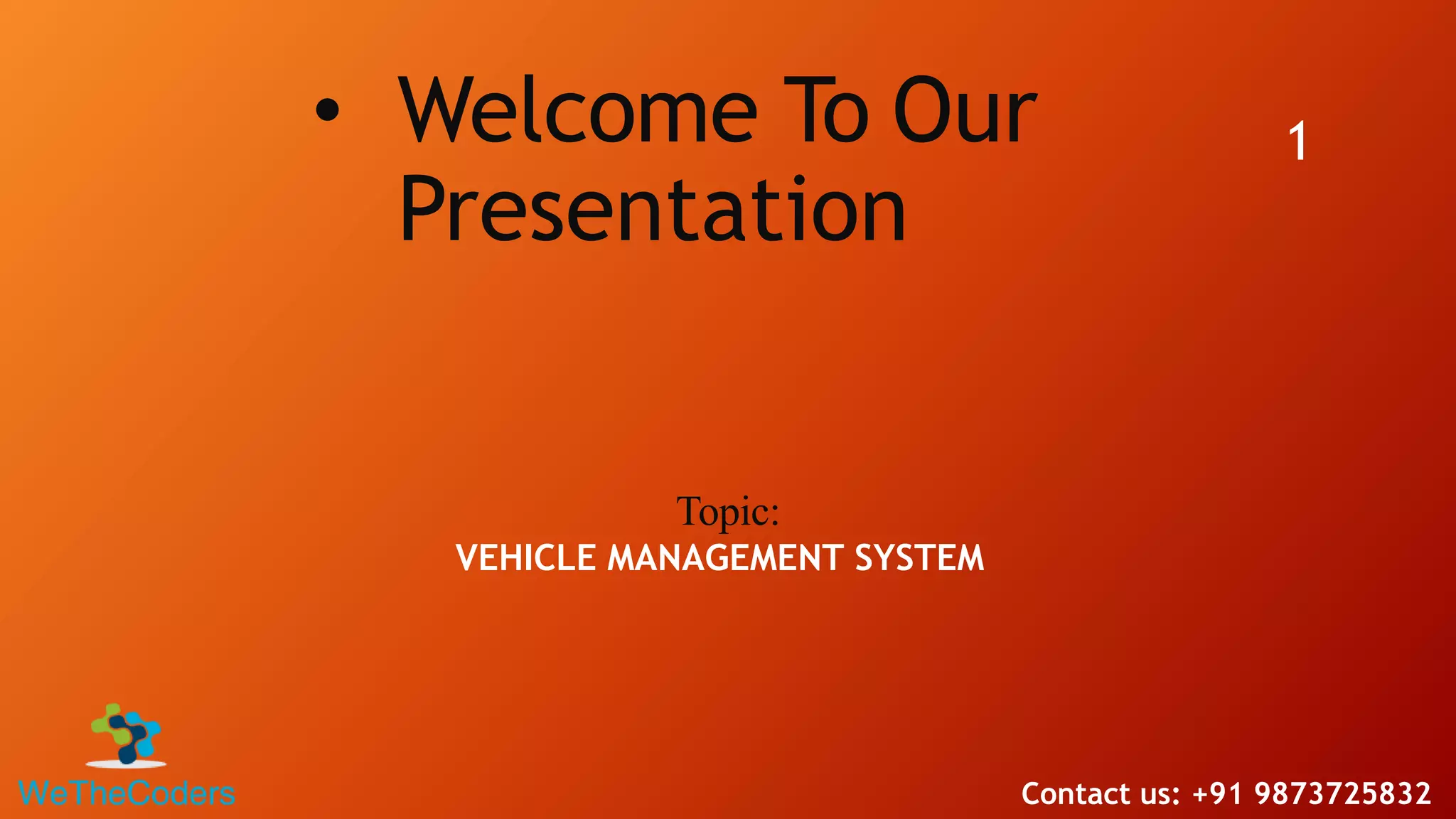 • Welcome To Our Presentation

1

Topic:
VEHICLE MANAGEMENT SYSTEM

WeTheCoders

Contact us: +91 9873725832